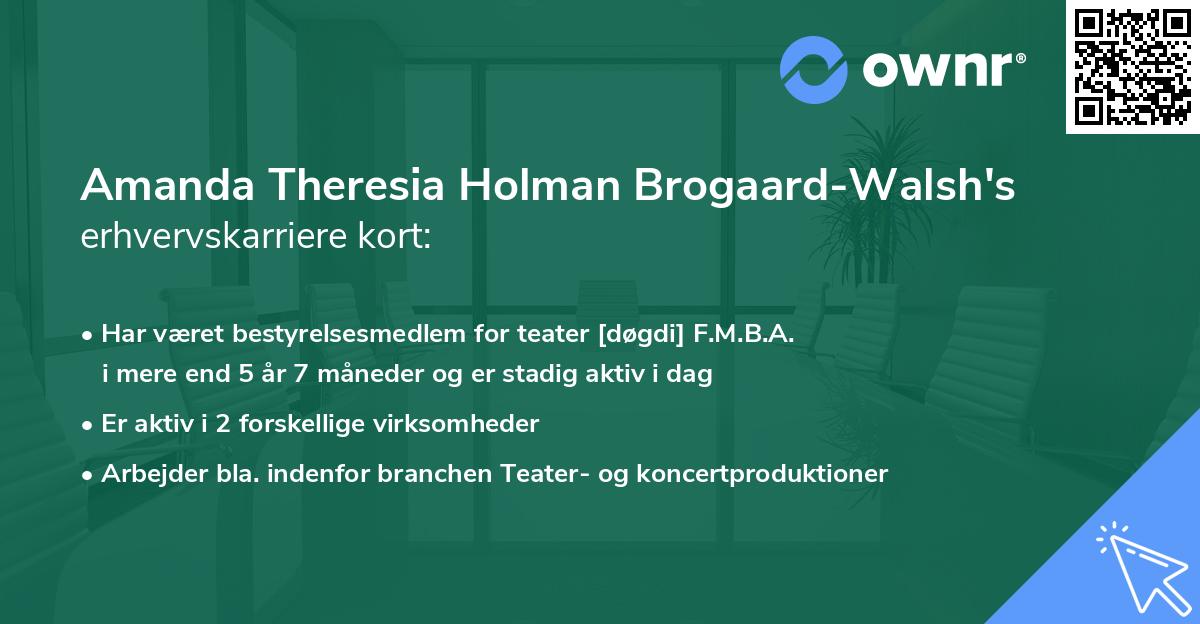 ownr®

Amanda Theresia Holman Brogaard-Walsh's erhvervskarriere kort:

• Har været bestyrelsesmedlem for teater [døgdi] F.M.B.A. i mere end 5 år 7 måneder og er stadig aktiv i dag

• Er aktiv i 2 forskellige virksomheder

• Arbejder bla. indenfor branchen Teater- og koncertproduktioner